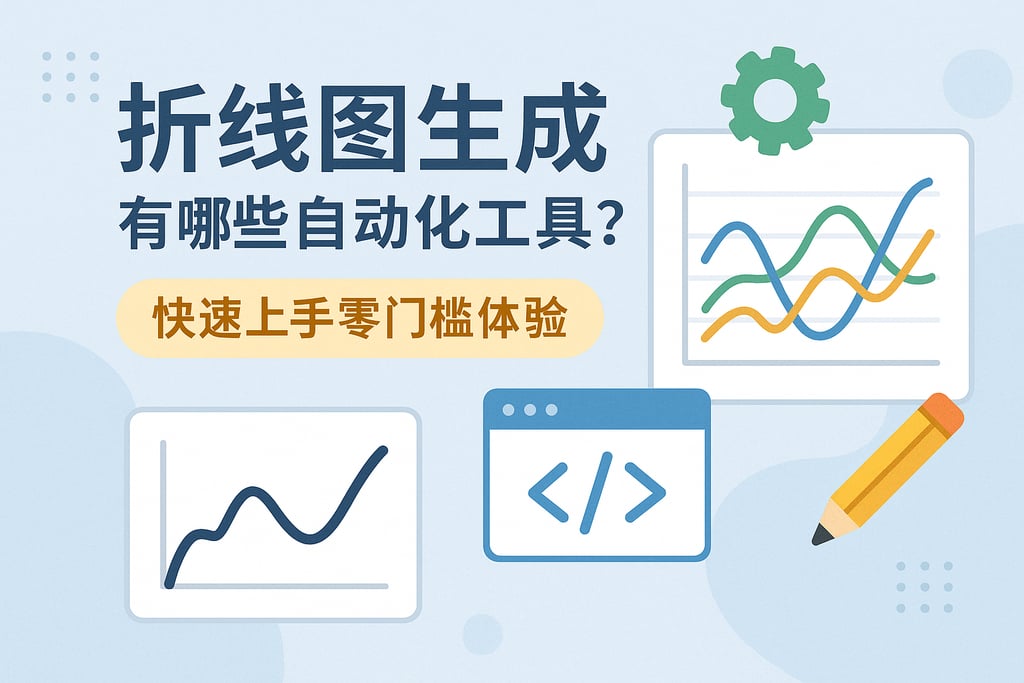 折线图生成
有哪些自动化工具？

快速上手零门槛体验

</>